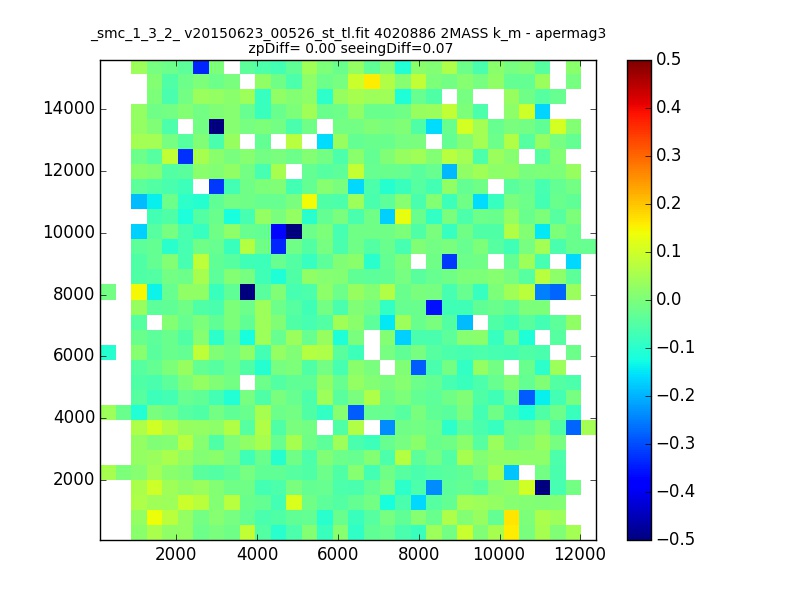 _smc_1_3_2_ v20150623_00526_st_tl.fit 4020886 2MASS k_m - apermag3
zpDiff= 0.00 seeingDiff=0.07

14000
12000
10000
8000
6000
4000
2000

2000 4000 6000 8000 10000 12000

0.5
0.4
0.3
0.2
0.1
0.0
−0.1
−0.2
−0.3
−0.4
−0.5